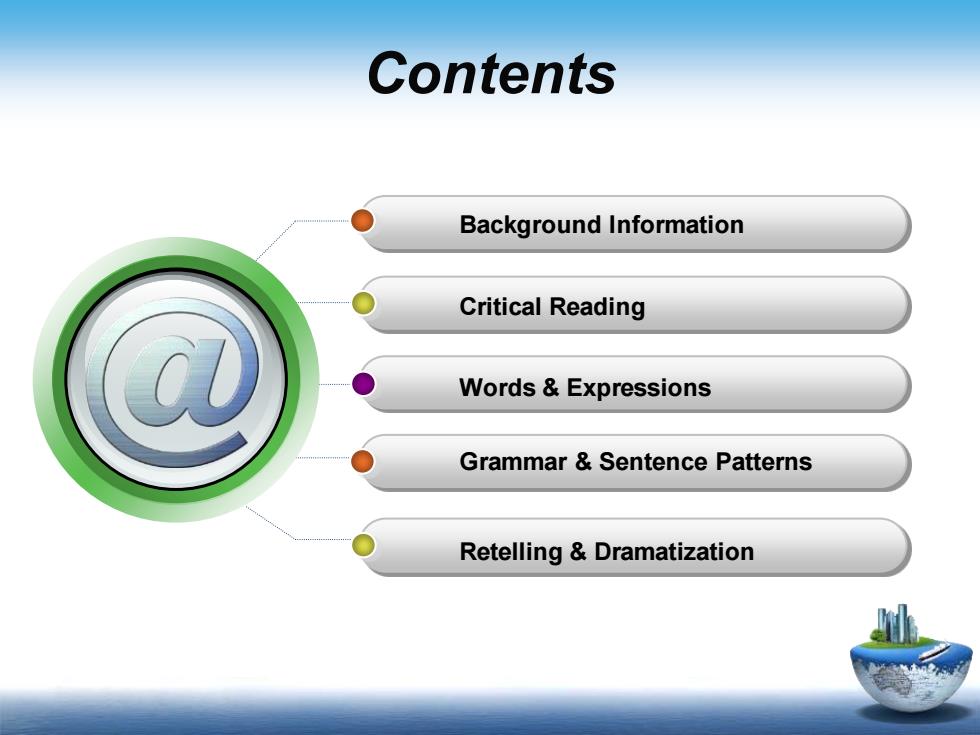 Contents

@

Background Information

Critical Reading

Words & Expressions

Grammar & Sentence Patterns

Retelling & Dramatization